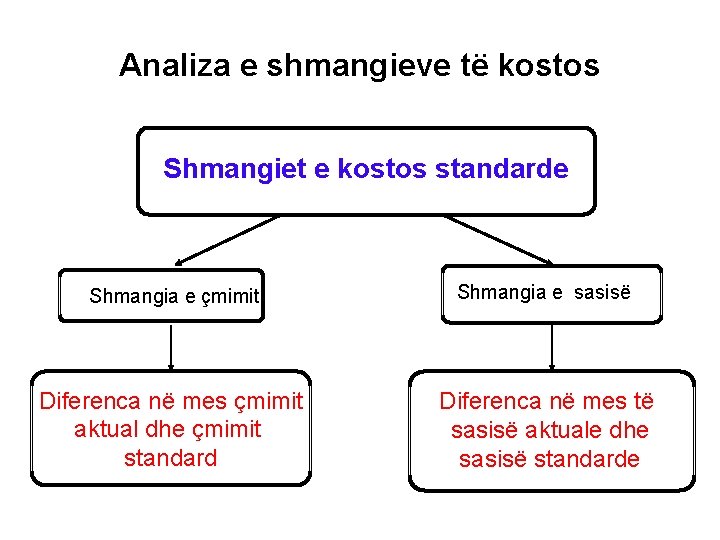 Analiza e shmangieve të kostos

Shmangiet e kostos standarde

Shmangia e çmimit

Shmangia e sasisë

Diferenca në mes çmimit aktual dhe çmimit standard

Diferenca në mes të sasisë aktuale dhe sasisë standarde